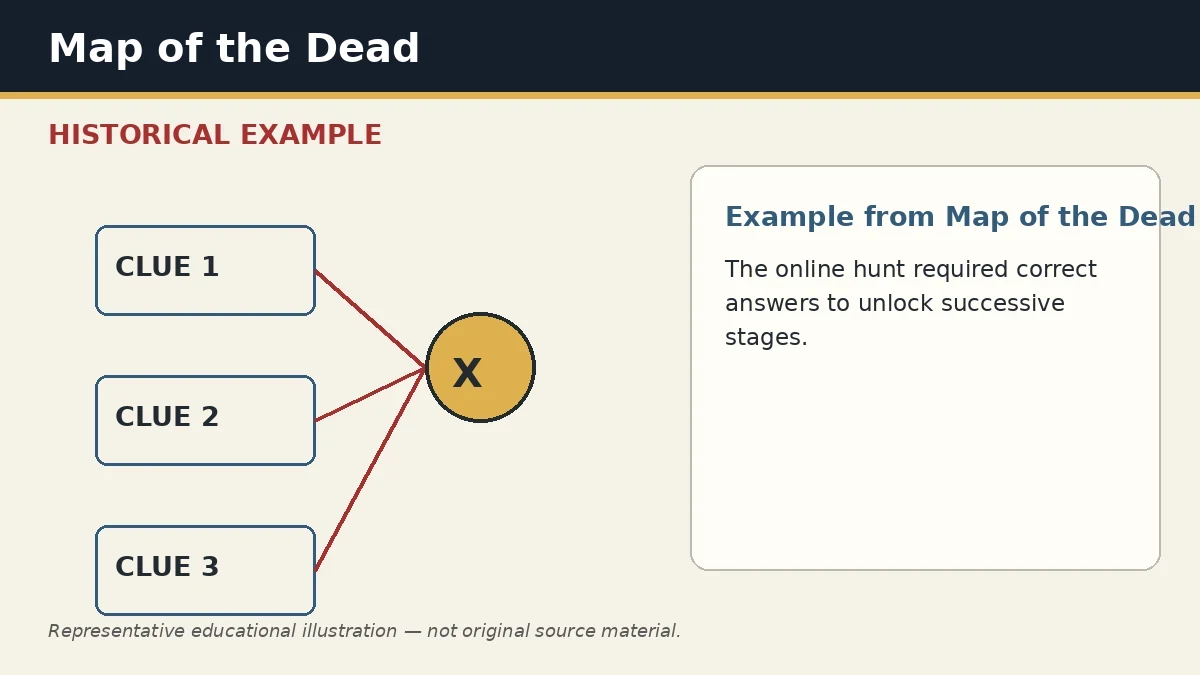 Map of the Dead

HISTORICAL EXAMPLE

CLUE 1

CLUE 2

CLUE 3

X

Example from Map of the Dead

The online hunt required correct answers to unlock successive stages.

Representative educational illustration — not original source material.